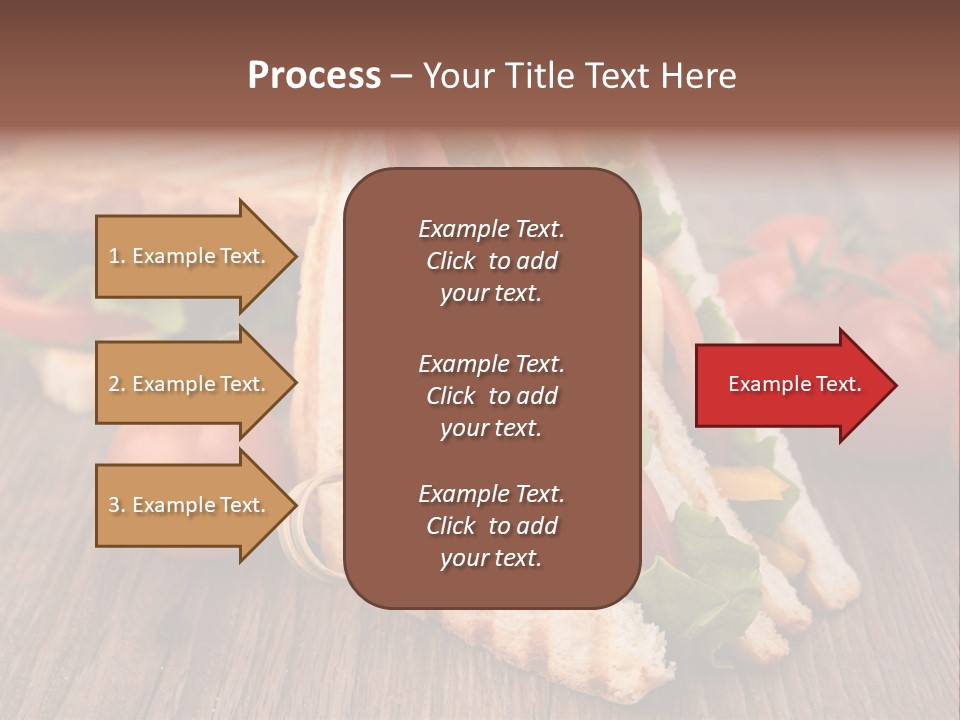 Process – Your Title Text Here

1. Example Text.

2. Example Text.

3. Example Text.

Example Text. Click to add your text.

Example Text. Click to add your text.

Example Text. Click to add your text.

Example Text.